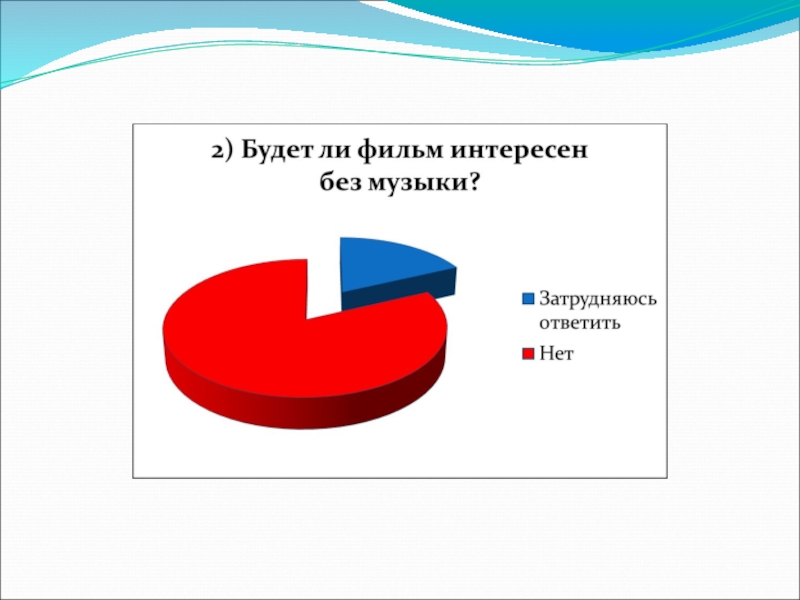 2) Будет ли фильм интересен без музыки?

Затрудняюсь ответить

Нет